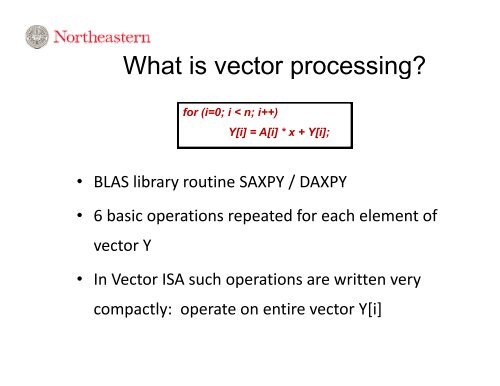 Northeastern

What is vector processing?

for (i=0; i < n; i++)
Y[i] = A[i] * x + Y[i];

• BLAS library routine SAXPY / DAXPY

• 6 basic operations repeated for each element of vector Y

• In Vector ISA such operations are written very compactly: operate on entire vector Y[i]